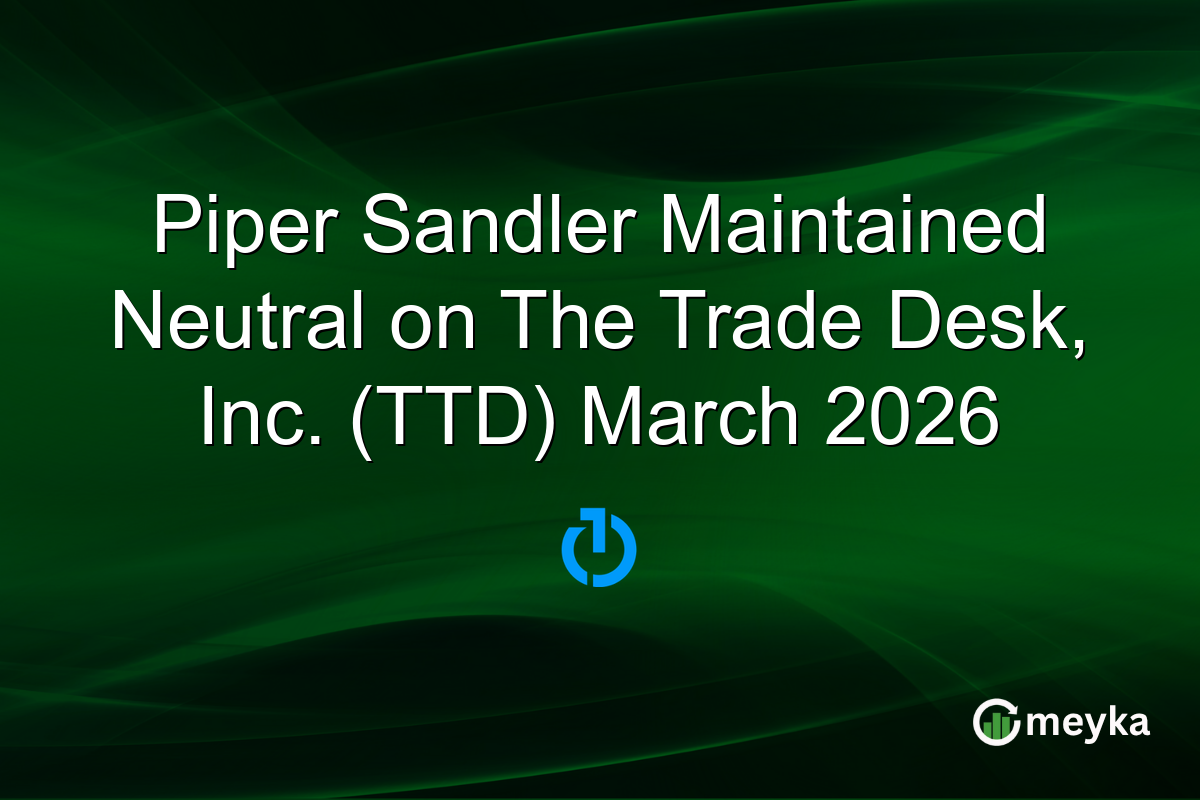 Piper Sandler Maintained Neutral on The Trade Desk, Inc. (TTD) March 2026

meyka